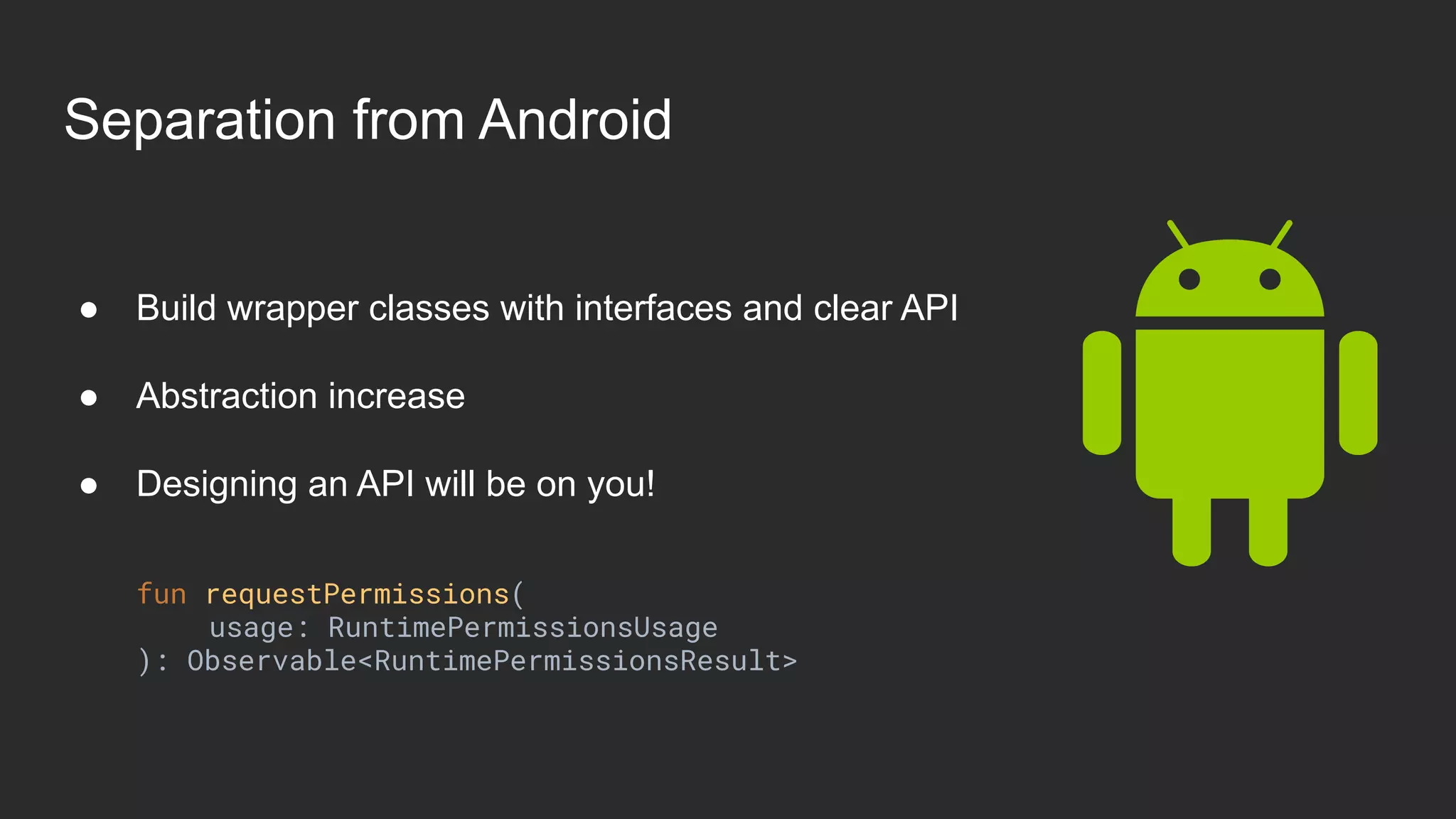 Separation from Android

● Build wrapper classes with interfaces and clear API

● Abstraction increase

● Designing an API will be on you!

fun requestPermissions(
    usage: RuntimePermissionsUsage
): Observable<RuntimePermissionsResult>